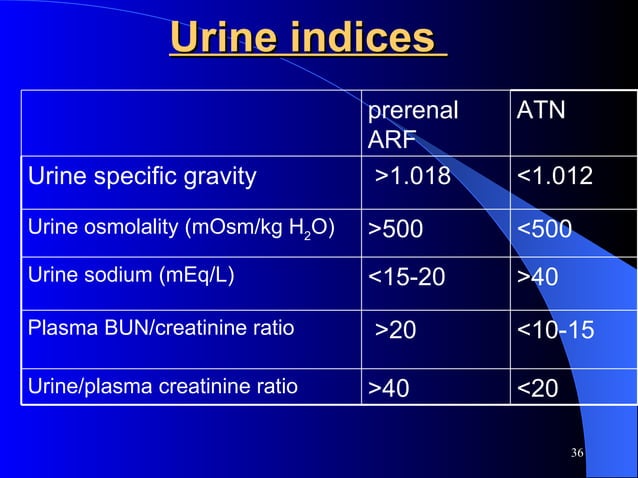 Urine indices

| | prerenal ARF | ATN |
|---|---|---|
| Urine specific gravity | >1.018 | <1.012 |
| Urine osmolality (mOsm/kg $H_2O$) | >500 | <500 |
| Urine sodium (mEq/L) | <15-20 | >40 |
| Plasma BUN/creatinine ratio | >20 | <10-15 |
| Urine/plasma creatinine ratio | >40 | <20 |

36